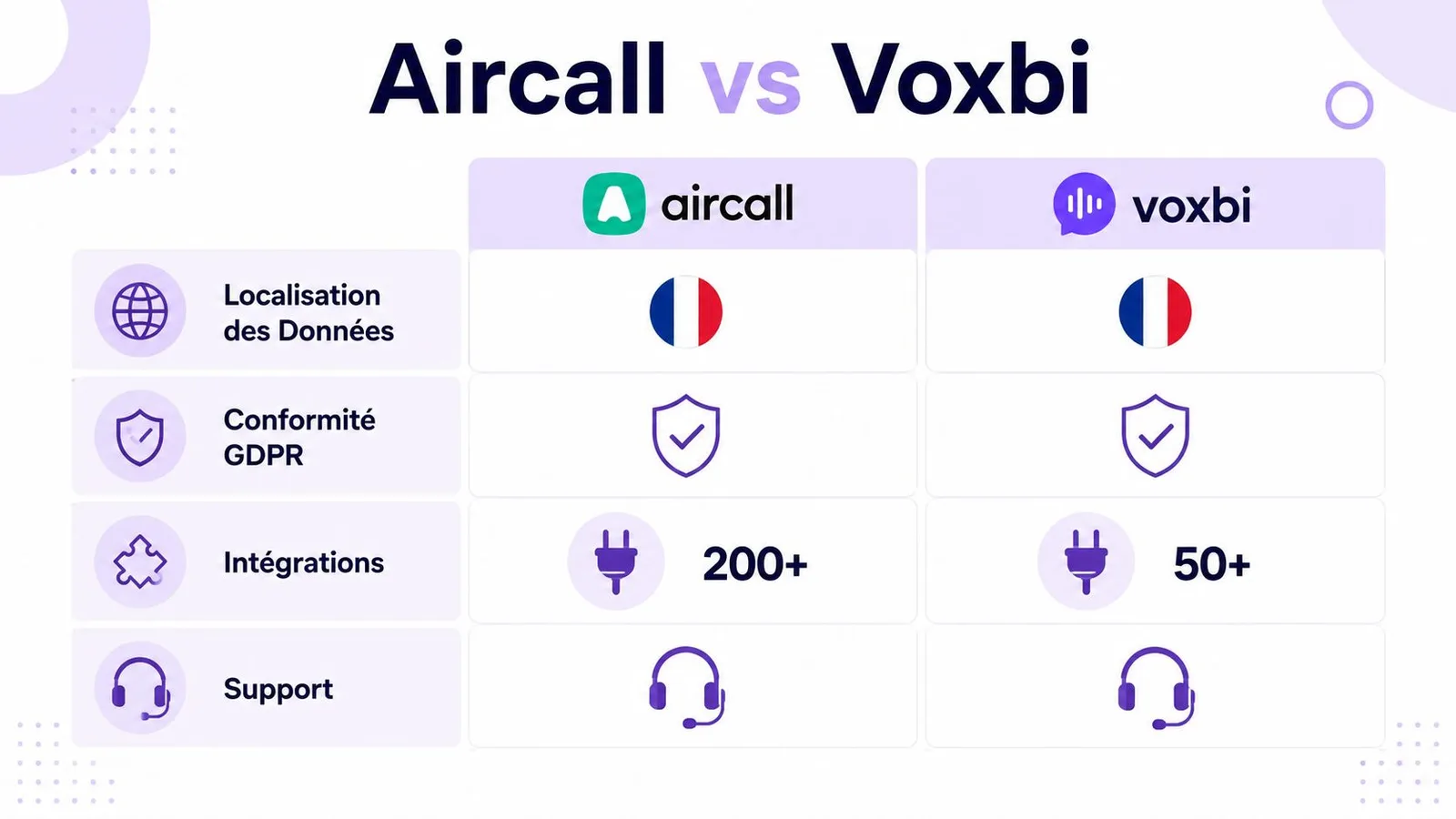 Aircall vs Voxbi

| | aircall | voxbi |
|---|---|---|
| Localisation des Données | | |
| Conformité GDPR | | |
| Intégrations | 200+ | 50+ |
| Support | | |